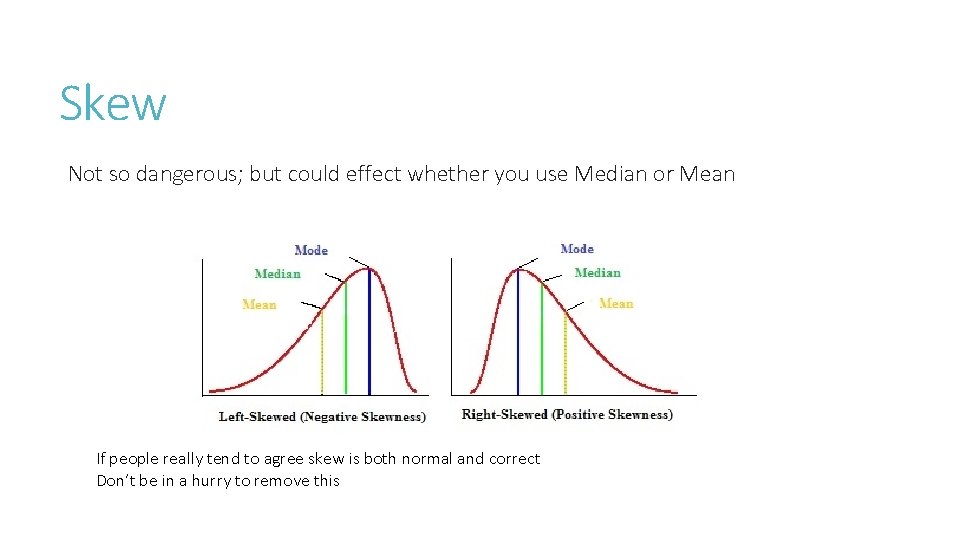 Skew

Not so dangerous; but could effect whether you use Median or Mean

Mode
Median
Mean

Left-Skewed (Negative Skewness)

Mode
Median
Mean

Right-Skewed (Positive Skewness)

If people really tend to agree skew is both normal and correct
Don't be in a hurry to remove this